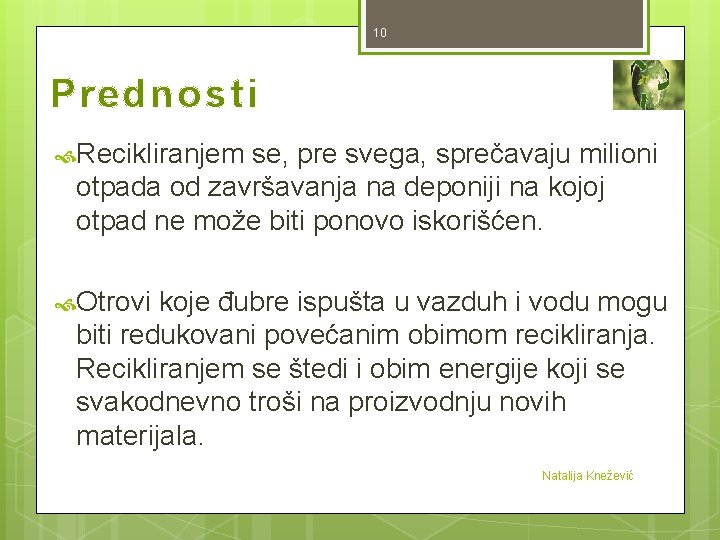 10

Prednosti

Recikliranjem se, pre svega, sprečavaju milioni otpada od završavanja na deponiji na kojoj otpad ne može biti ponovo iskorišćen.

Otrovi koje đubre ispušta u vazduh i vodu mogu biti redukovani povećanim obimom recikliranja. Recikliranjem se štedi i obim energije koji se svakodnevno troši na proizvodnju novih materijala.

Natalija Knežević